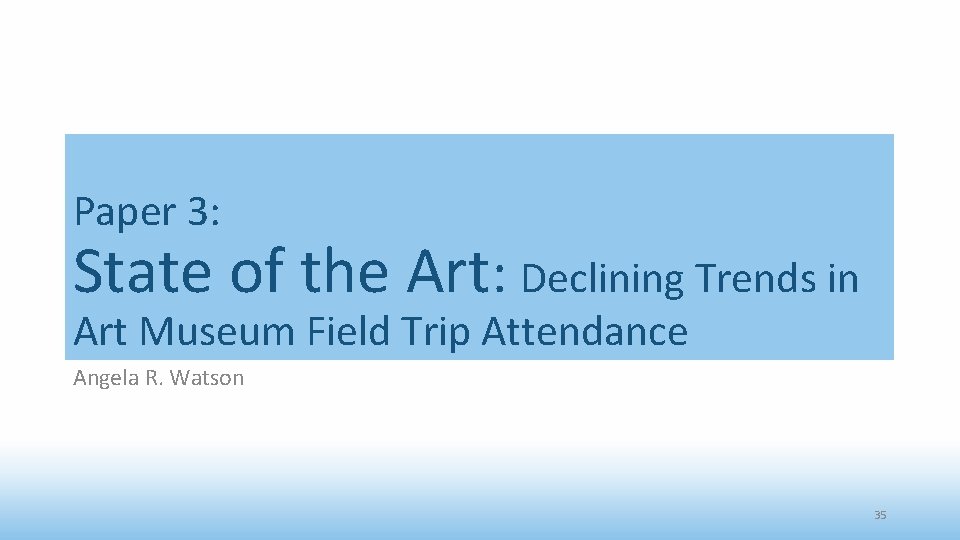 Paper 3:
State of the Art: Declining Trends in Art Museum Field Trip Attendance

Angela R. Watson

35